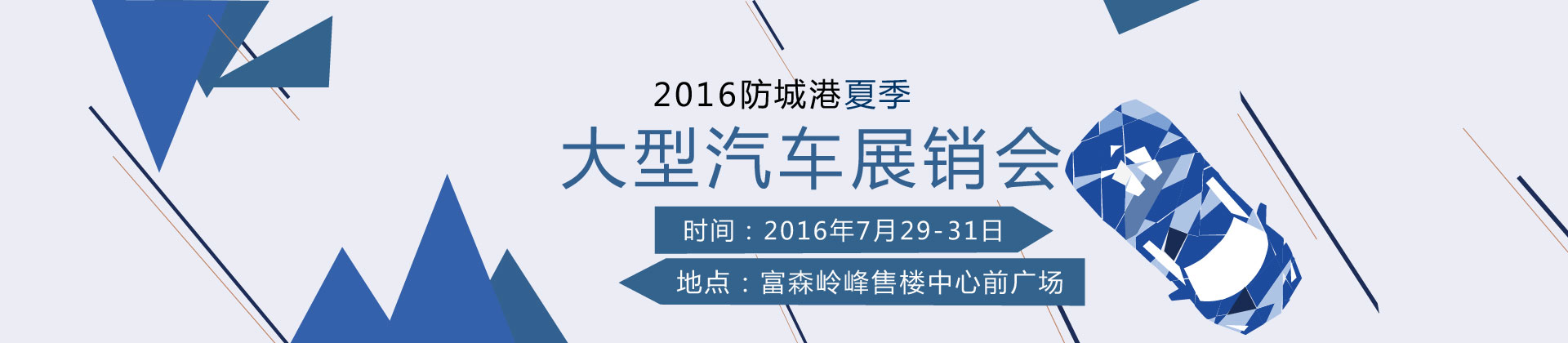 2016防城港夏季
大型汽车展销会
时间：2016年7月29-31日
地点：富森岭峰售楼中心前广场